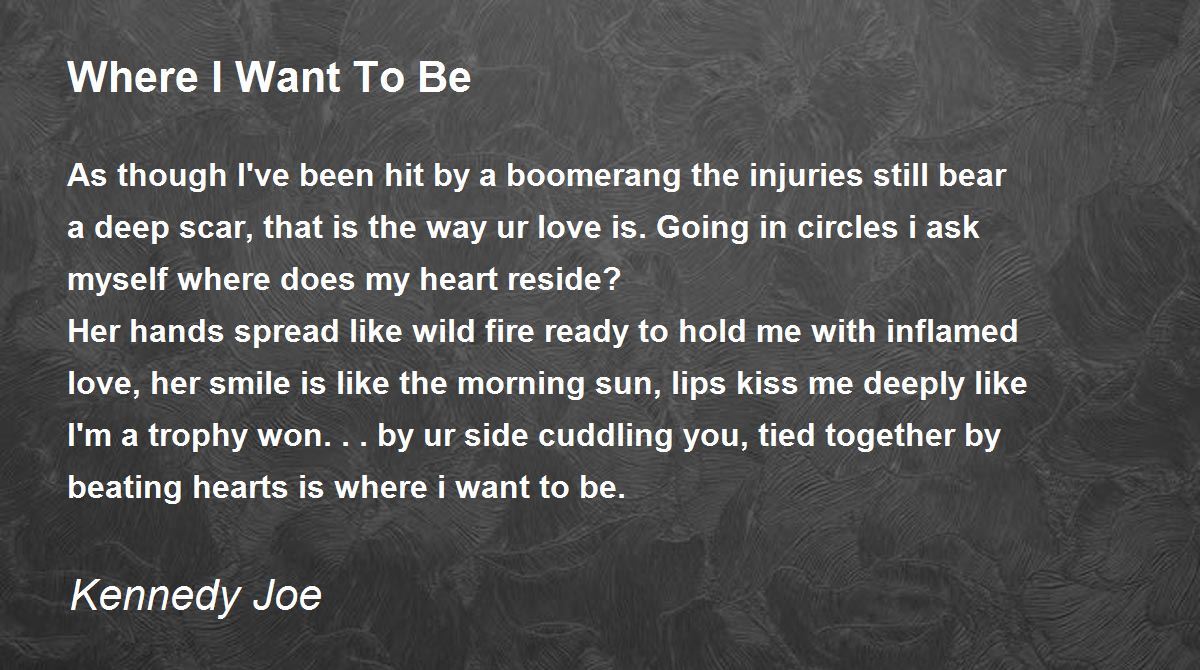 Where I Want To Be

As though I've been hit by a boomerang the injuries still bear a deep scar, that is the way ur love is. Going in circles i ask myself where does my heart reside?
Her hands spread like wild fire ready to hold me with inflamed love, her smile is like the morning sun, lips kiss me deeply like I'm a trophy won. . . by ur side cuddling you, tied together by beating hearts is where i want to be.

Kennedy Joe